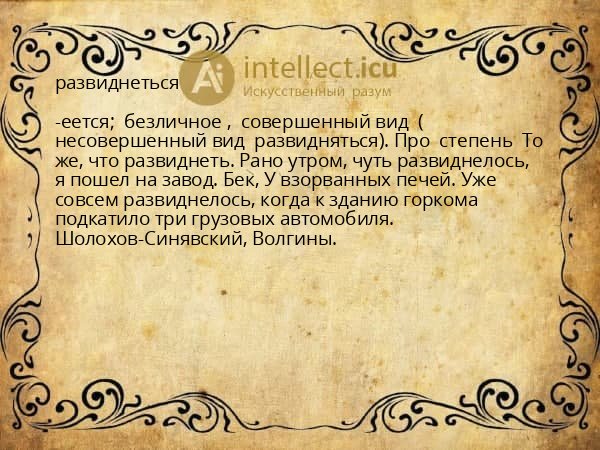 развиднеться

Ai intellect.icu
Искусственный разум

-еется; безличное , совершенный вид ( несовершенный вид развидняться). Про степень То же, что развиднеть. Рано утром, чуть развиднелось, я пошел на завод. Бек, У взорванных печей. Уже совсем развиднелось, когда к зданию горкома подкатило три грузовых автомобиля. Шолохов-Синявский, Волгины.